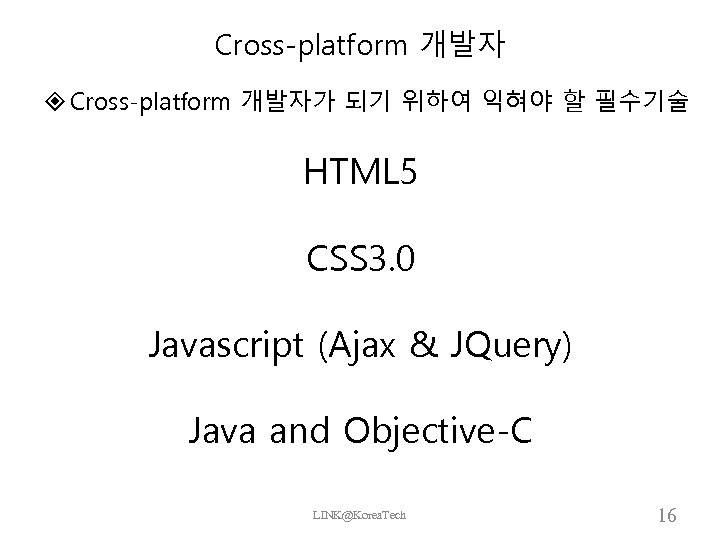 Cross-platform 개발자

❖ Cross-platform 개발자가 되기 위하여 익혀야 할 필수기술

HTML5

CSS3.0

Javascript (Ajax & JQuery)

Java and Objective-C

LINK@KoreaTech

16